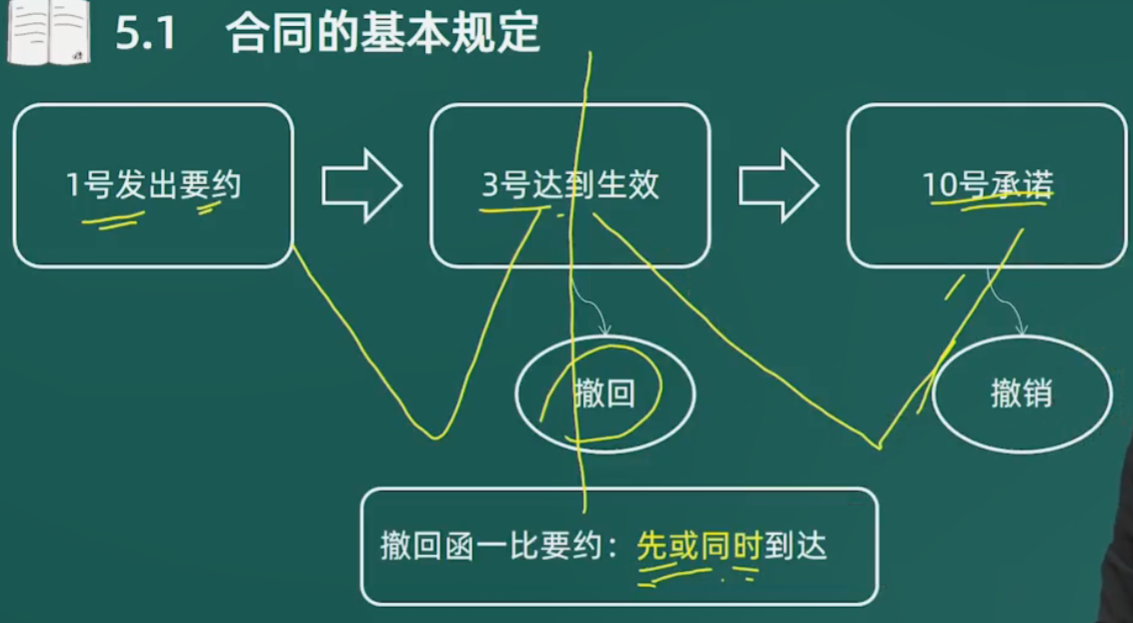 5.1 合同的基本规定

1号发出要约

3号达到生效

10号承诺

撤回

撤销

撤回函一比要约：先或同时到达